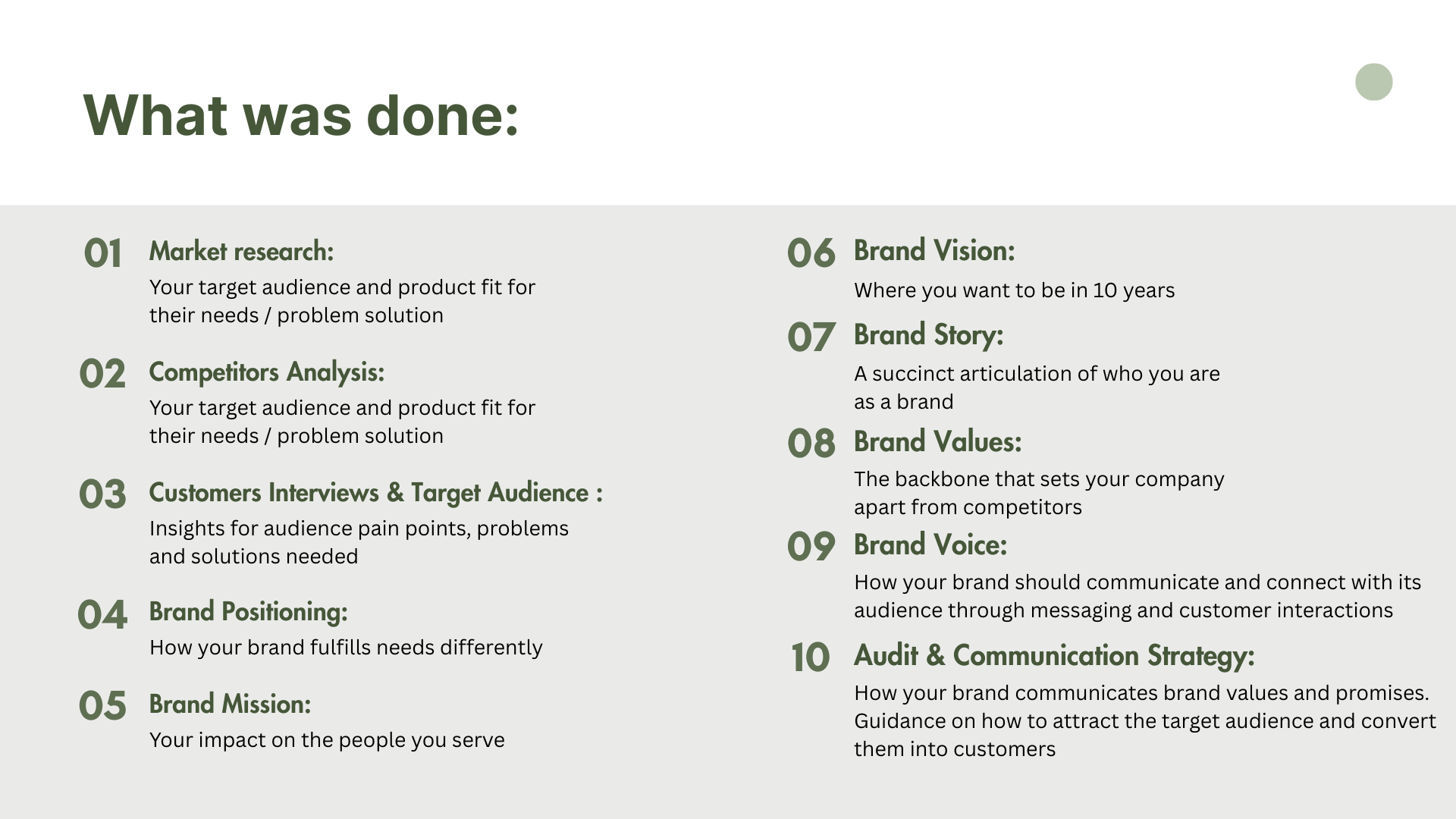 What was done:

01 Market research:
Your target audience and product fit for their needs / problem solution

02 Competitors Analysis:
Your target audience and product fit for their needs / problem solution

03 Customers Interviews & Target Audience :
Insights for audience pain points, problems and solutions needed

04 Brand Positioning:
How your brand fulfills needs differently

05 Brand Mission:
Your impact on the people you serve

06 Brand Vision:
Where you want to be in 10 years

07 Brand Story:
A succinct articulation of who you are as a brand

08 Brand Values:
The backbone that sets your company apart from competitors

09 Brand Voice:
How your brand should communicate and connect with its audience through messaging and customer interactions

10 Audit & Communication Strategy:
How your brand communicates brand values and promises. Guidance on how to attract the target audience and convert them into customers